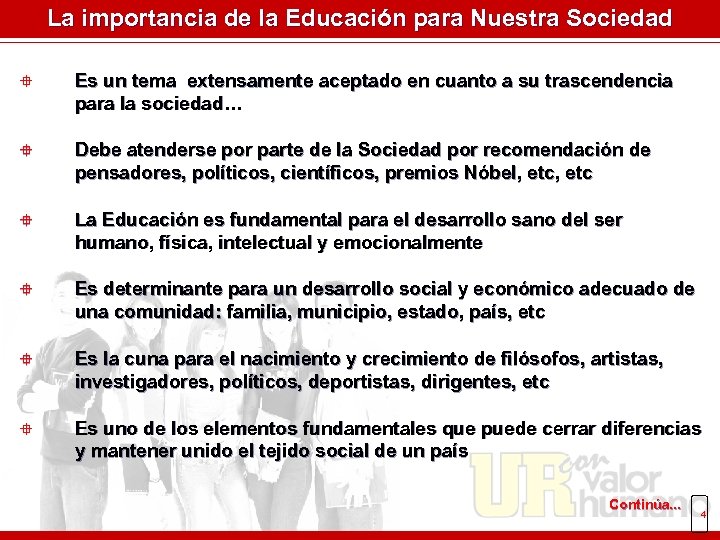 La importancia de la Educación para Nuestra Sociedad

Es un tema extensamente aceptado en cuanto a su trascendencia para la sociedad…

Debe atenderse por parte de la Sociedad por recomendación de pensadores, políticos, científicos, premios Nóbel, etc, etc

La Educación es fundamental para el desarrollo sano del ser humano, física, intelectual y emocionalmente

Es determinante para un desarrollo social y económico adecuado de una comunidad: familia, municipio, estado, país, etc

Es la cuna para el nacimiento y crecimiento de filósofos, artistas, investigadores, políticos, deportistas, dirigentes, etc

Es uno de los elementos fundamentales que puede cerrar diferencias y mantener unido el tejido social de un país

UR con valor humano

Continúa...

4